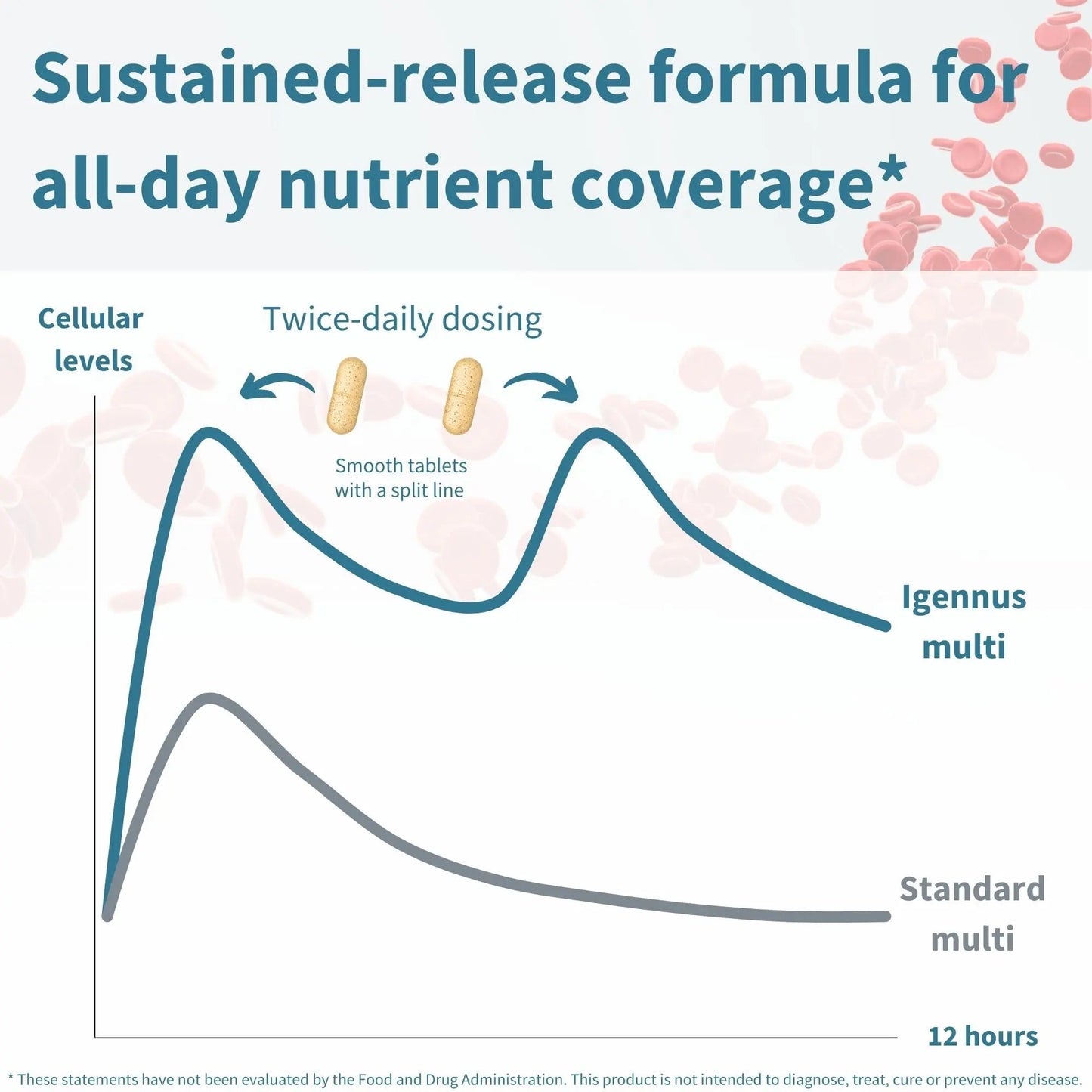 Sustained-release formula for all-day nutrient coverage*

Cellular levels

Twice-daily dosing

Smooth tablets with a split line

Igennus multi

Standard multi

12 hours

* These statements have not been evaluated by the Food and Drug Administration. This product is not intended to diagnose, treat, cure or prevent any disease.